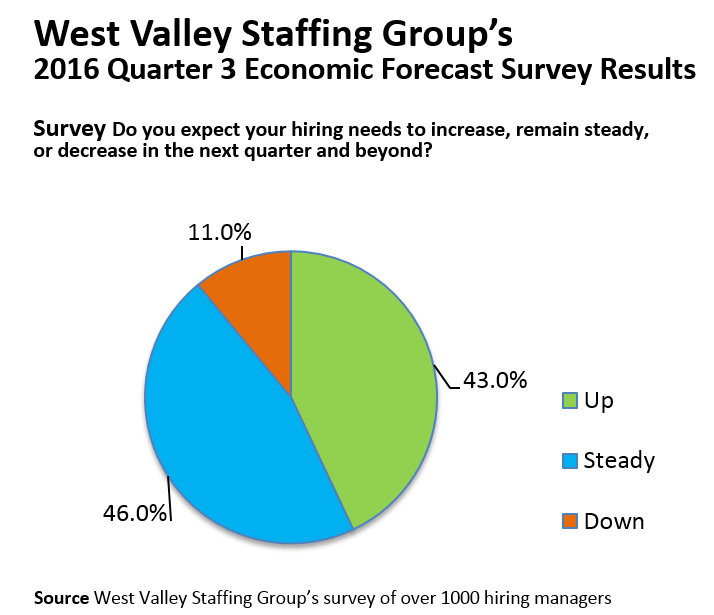 West Valley Staffing Group's
2016 Quarter 3 Economic Forecast Survey Results

Survey Do you expect your hiring needs to increase, remain steady, or decrease in the next quarter and beyond?

11.0%

43.0%

46.0%

Up

Steady

Down

Source West Valley Staffing Group's survey of over 1000 hiring managers